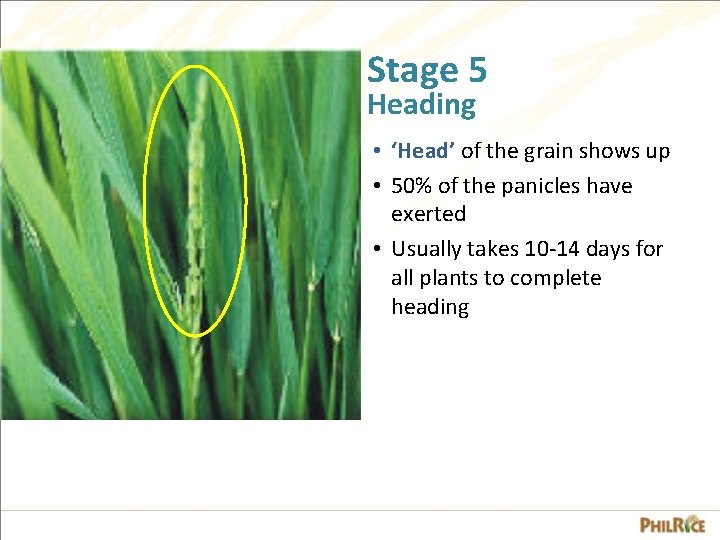 Stage 5
Heading

• 'Head' of the grain shows up
• 50% of the panicles have exerted
• Usually takes 10-14 days for all plants to complete heading

PHILRICE